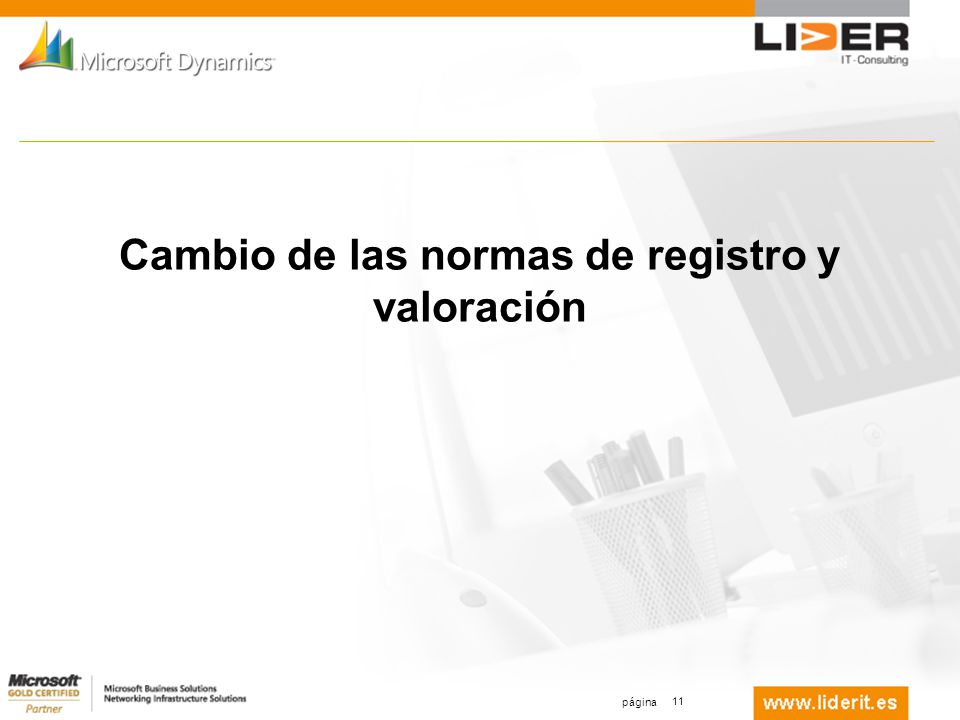 Microsoft Dynamics

LIDER
IT-Consulting

Cambio de las normas de registro y valoración

Microsoft
GOLD CERTIFIED
Partner

Microsoft Business Solutions
Networking Infrastructure Solutions

página 11

www.liderit.es